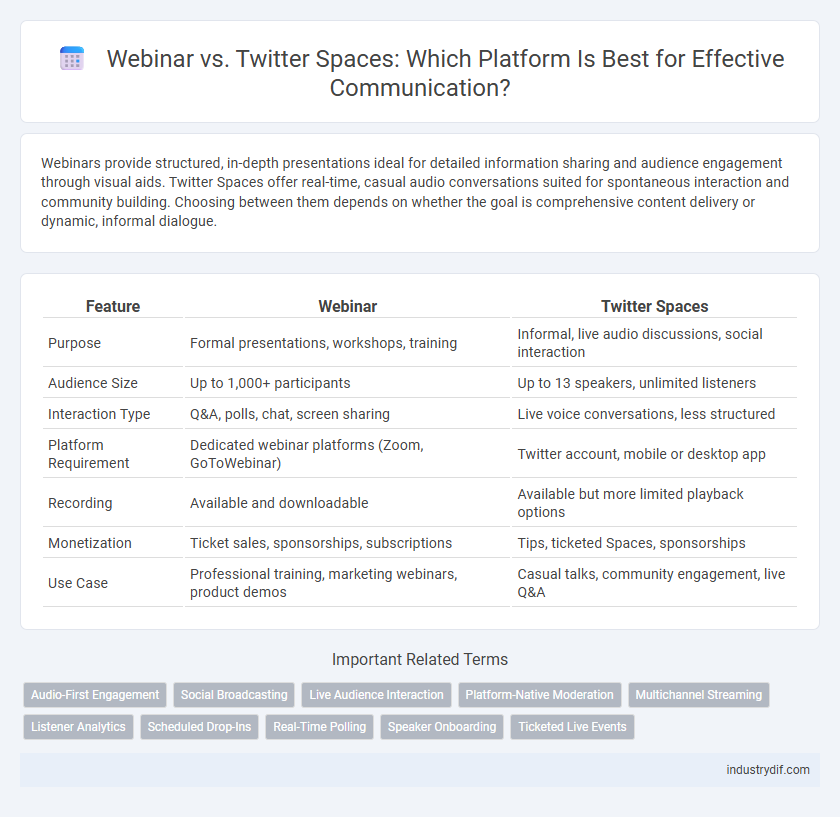 Webinar vs. Twitter Spaces: Which Platform Is Best for Effective Communication?

Webinars provide structured, in-depth presentations ideal for detailed information sharing and audience engagement through visual aids. Twitter Spaces offer real-time, casual audio conversations suited for spontaneous interaction and community building. Choosing between them depends on whether the goal is comprehensive content delivery or dynamic, informal dialogue.

| Feature | Webinar | Twitter Spaces |
|---|---|---|
| Purpose | Formal presentations, workshops, training | Informal, live audio discussions, social interaction |
| Audience Size | Up to 1,000+ participants | Up to 13 speakers, unlimited listeners |
| Interaction Type | Q&A, polls, chat, screen sharing | Live voice conversations, less structured |
| Platform Requirement | Dedicated webinar platforms (Zoom, GoToWebinar) | Twitter account, mobile or desktop app |
| Recording | Available and downloadable | Available but more limited playback options |
| Monetization | Ticket sales, sponsorships, subscriptions | Tips, ticketed Spaces, sponsorships |
| Use Case | Professional training, marketing webinars, product demos | Casual talks, community engagement, live Q&A |

Important Related Terms

Audio-First Engagement
Social Broadcasting
Live Audience Interaction
Platform-Native Moderation
Multichannel Streaming
Listener Analytics
Scheduled Drop-Ins
Real-Time Polling
Speaker Onboarding
Ticketed Live Events

industrydif.com